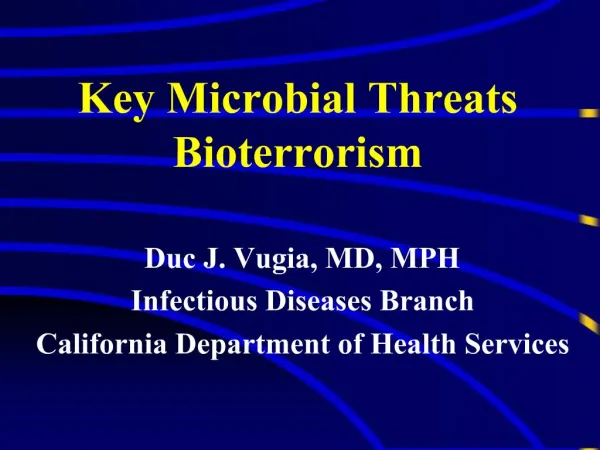 Key Microbial Threats
Bioterrorism

Duc J. Vugia, MD, MPH
Infectious Diseases Branch
California Department of Health Services